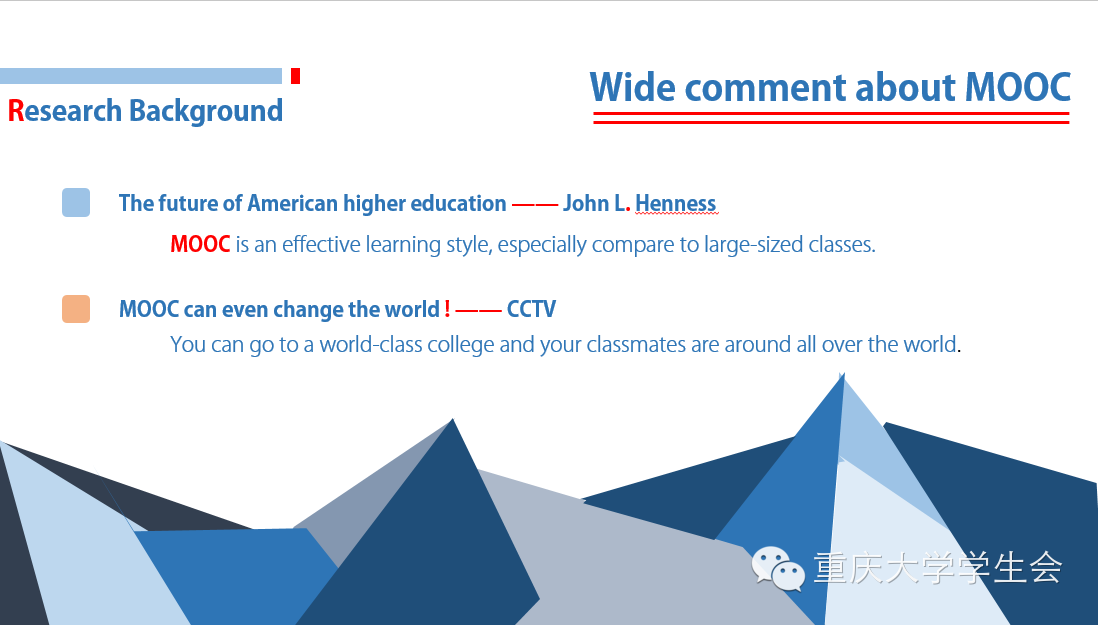 Research Background

Wide comment about MOOC

The future of American higher education —— John L. Henness

MOOC is an effective learning style, especially compare to large-sized classes.

MOOC can even change the world ! —— CCTV

You can go to a world-class college and your classmates are around all over the world.

重庆大学学生会